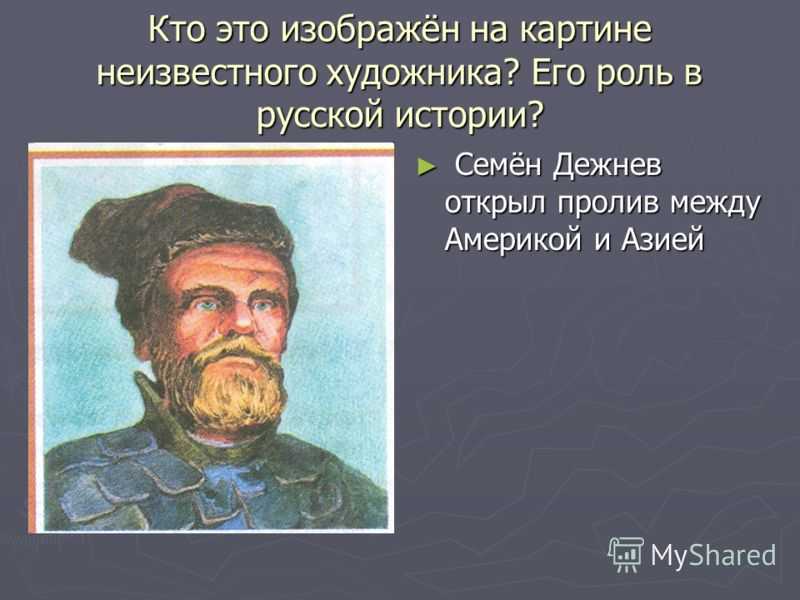 Кто это изображён на картине неизвестного художника? Его роль в русской истории?

► Семён Дежнев открыл пролив между Америкой и Азией

MyShared